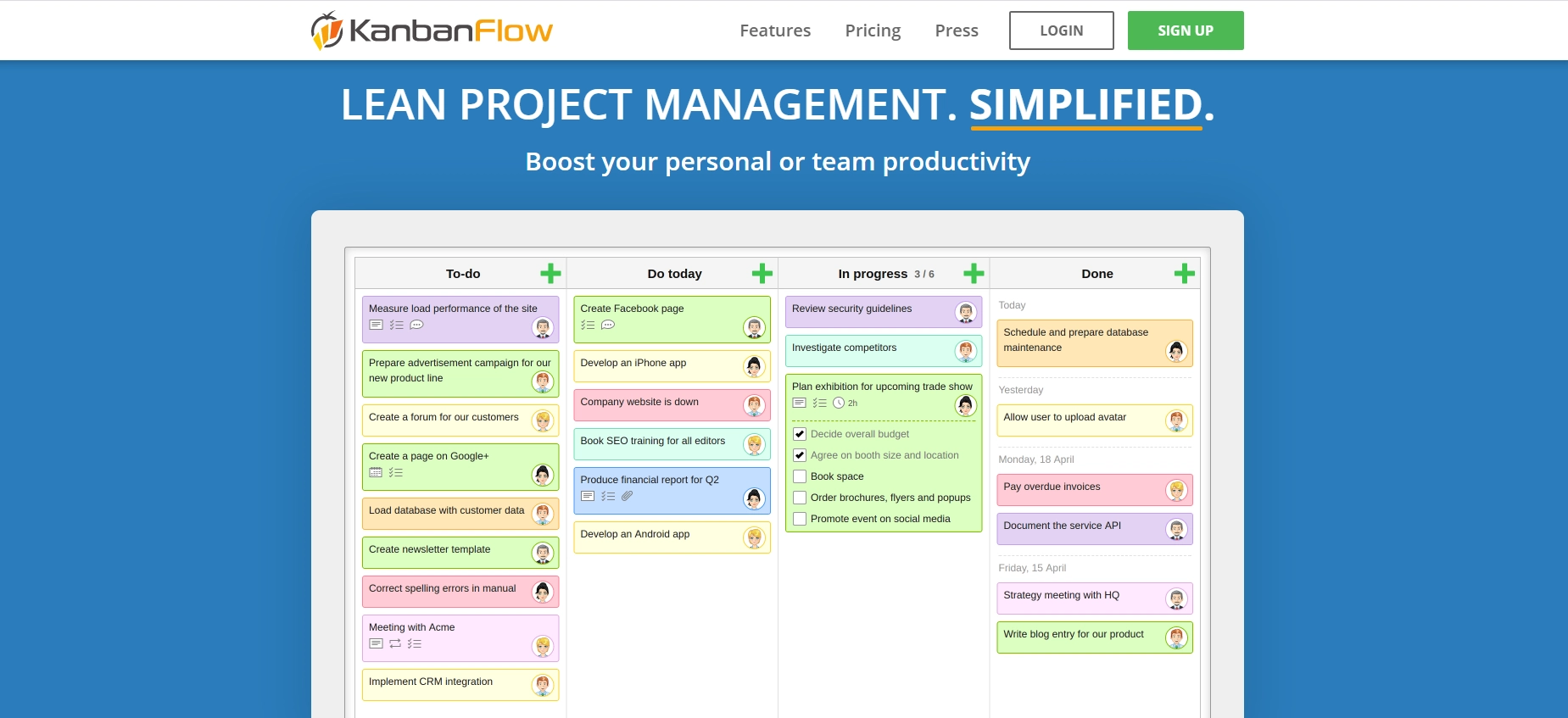 KanbanFlow

Features Pricing Press LOGIN SIGN UP

LEAN PROJECT MANAGEMENT. SIMPLIFIED.

Boost your personal or team productivity

To-do

Measure load performance of the site

Prepare advertisement campaign for our new product line

Create a forum for our customers

Create a page on Google+

Load database with customer data

Create newsletter template

Correct spelling errors in manual

Meeting with Acme

Implement CRM integration

Do today

Create Facebook page

Develop an iPhone app

Company website is down

Book SEO training for all editors

Produce financial report for Q2

Develop an Android app

In progress 3 / 6

Review security guidelines

Investigate competitors

Plan exhibition for upcoming trade show

2h

Decide overall budget

Agree on booth size and location

Book space

Order brochures, flyers and popups

Promote event on social media

Done

Today

Schedule and prepare database maintenance

Yesterday

Allow user to upload avatar

Monday, 18 April

Pay overdue invoices

Document the service API

Friday, 15 April

Strategy meeting with HQ

Write blog entry for our product